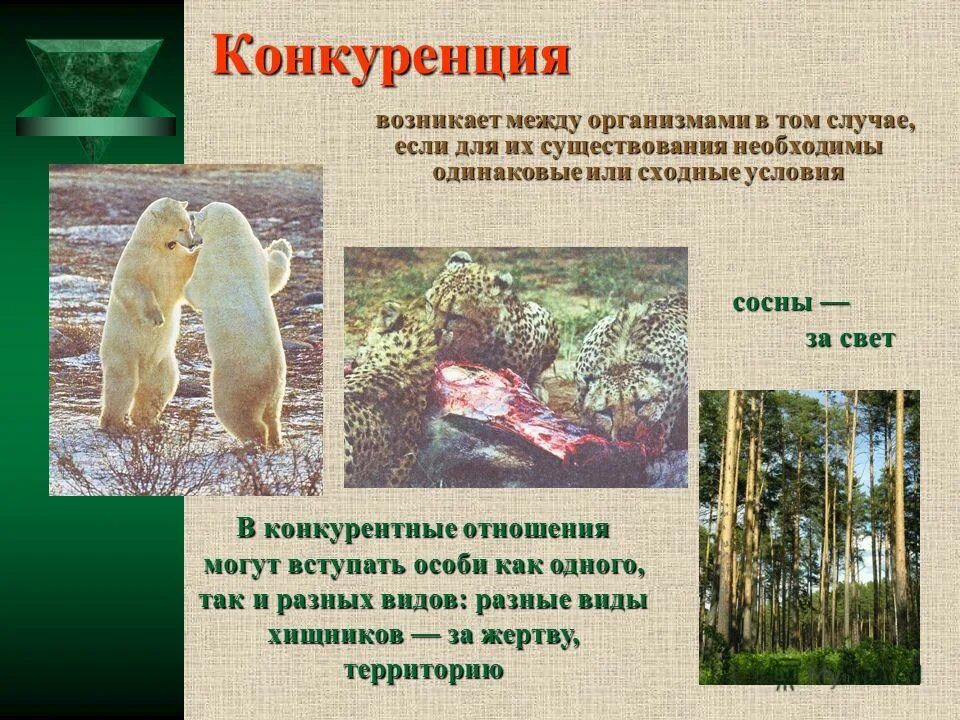 Конкуренция

возникает между организмами в том случае, если для их существования необходимы одинаковые или сходные условия

сосны — за свет

В конкурентные отношения могут вступать особи как одного, так и разных видов: разные виды хищников — за жертву, территорию